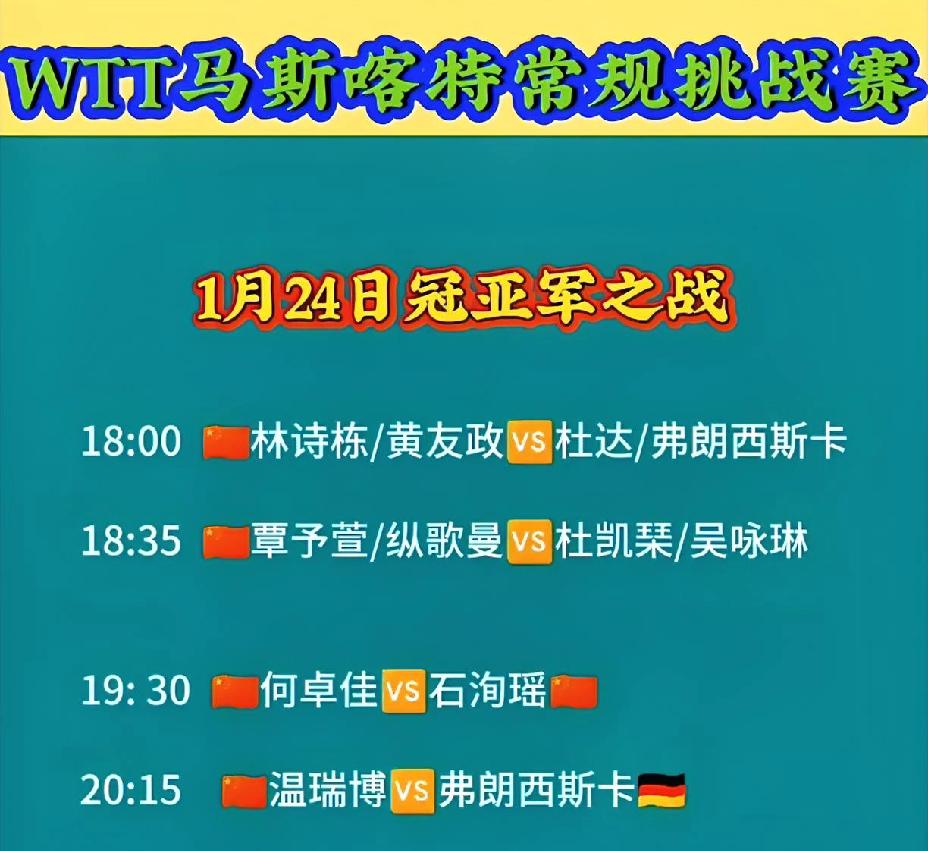 WTT马斯喀特常规挑战赛

1月24日 冠亚军之战

18:00 林诗栋/黄友政 vs 杜达/弗朗西斯卡

18:35 覃予萱/纵歌曼 vs 杜凯琹/吴咏琳

19: 30 何卓佳 vs 石洵瑶

20:15 温瑞博 vs 弗朗西斯卡